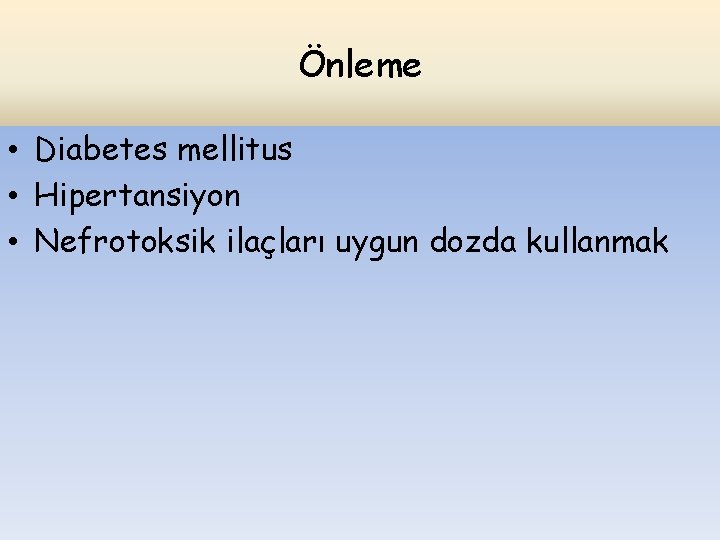 Önleme

• Diabetes mellitus
• Hipertansiyon
• Nefrotoksik ilaçları uygun dozda kullanmak